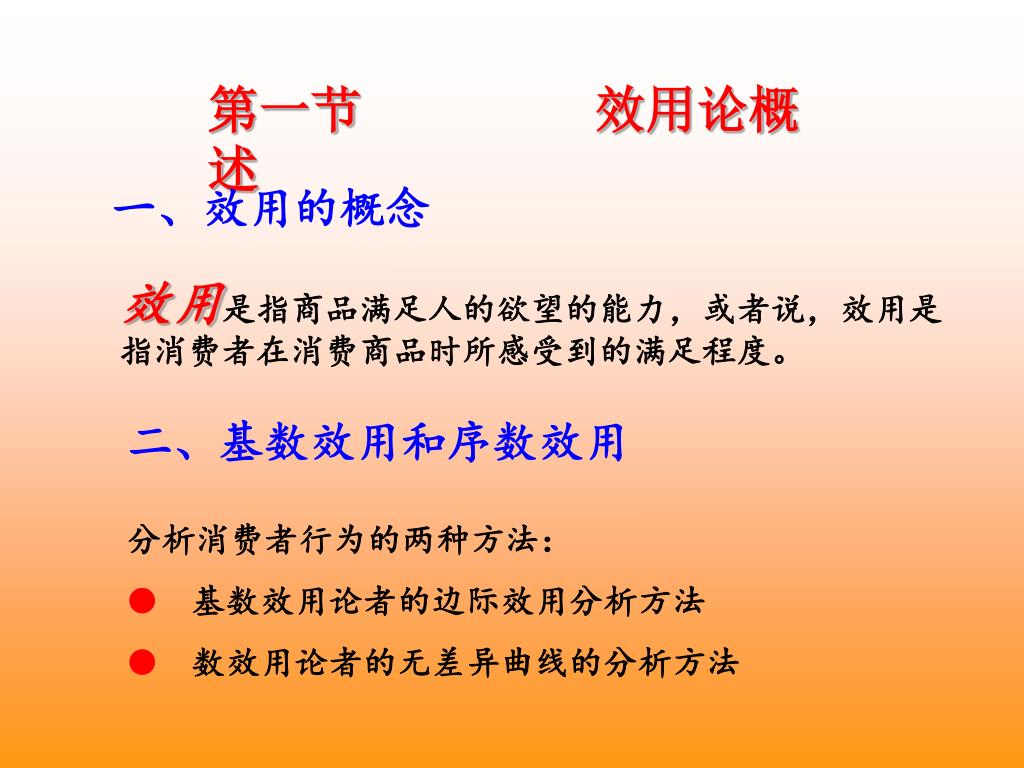 第一节　　　效用论概述

一、效用的概念

效用是指商品满足人的欲望的能力，或者说，效用是指消费者在消费商品时所感受到的满足程度。

二、基数效用和序数效用

分析消费者行为的两种方法：

● 基数效用论者的边际效用分析方法

● 数效用论者的无差异曲线的分析方法